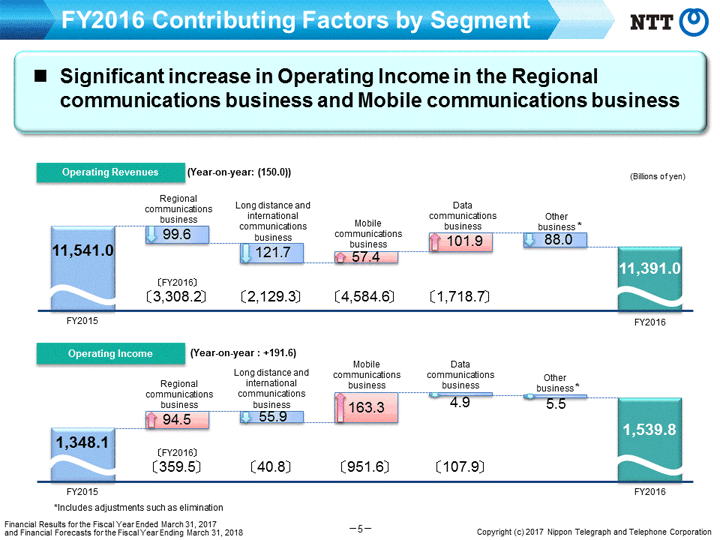 FY2016 Contributing Factors by Segment

NTT

■ Significant increase in Operating Income in the Regional communications business and Mobile communications business

Operating Revenues (Year-on-year: (150.0))

(Billions of yen)

11,541.0

Regional communications business 99.6

Long distance and international communications business 121.7

Mobile communications business 57.4

Data communications business 101.9

Other business * 88.0

11,391.0

〔FY2016〕
〔3,308.2〕 〔2,129.3〕 〔4,584.6〕 〔1,718.7〕

FY2015 FY2016

Operating Income (Year-on-year : +191.6)

1,348.1

Regional communications business 94.5

Long distance and international communications business 55.9

Mobile communications business 163.3

Data communications business 4.9

Other business * 5.5

1,539.8

〔FY2016〕
〔359.5〕 〔40.8〕 〔951.6〕 〔107.9〕

FY2015 FY2016

*Includes adjustments such as elimination

Financial Results for the Fiscal Year Ended March 31, 2017 and Financial Forecasts for the Fiscal Year Ending March 31, 2018

－5－

Copyright (c) 2017 Nippon Telegraph and Telephone Corporation